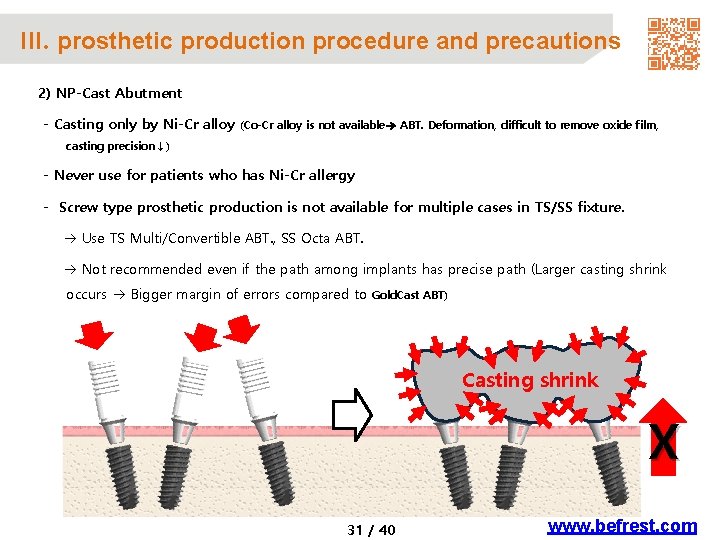 III. prosthetic production procedure and precautions

2) NP-Cast Abutment

- Casting only by Ni-Cr alloy (Co-Cr alloy is not available→ ABT. Deformation, difficult to remove oxide film, casting precision↓)

- Never use for patients who has Ni-Cr allergy

- Screw type prosthetic production is not available for multiple cases in TS/SS fixture.

→ Use TS Multi/Convertible ABT., SS Octa ABT.

→ Not recommended even if the path among implants has precise path (Larger casting shrink occurs → Bigger margin of errors compared to GoldCast ABT)

Casting shrink

X

31 / 40

www.befrest.com